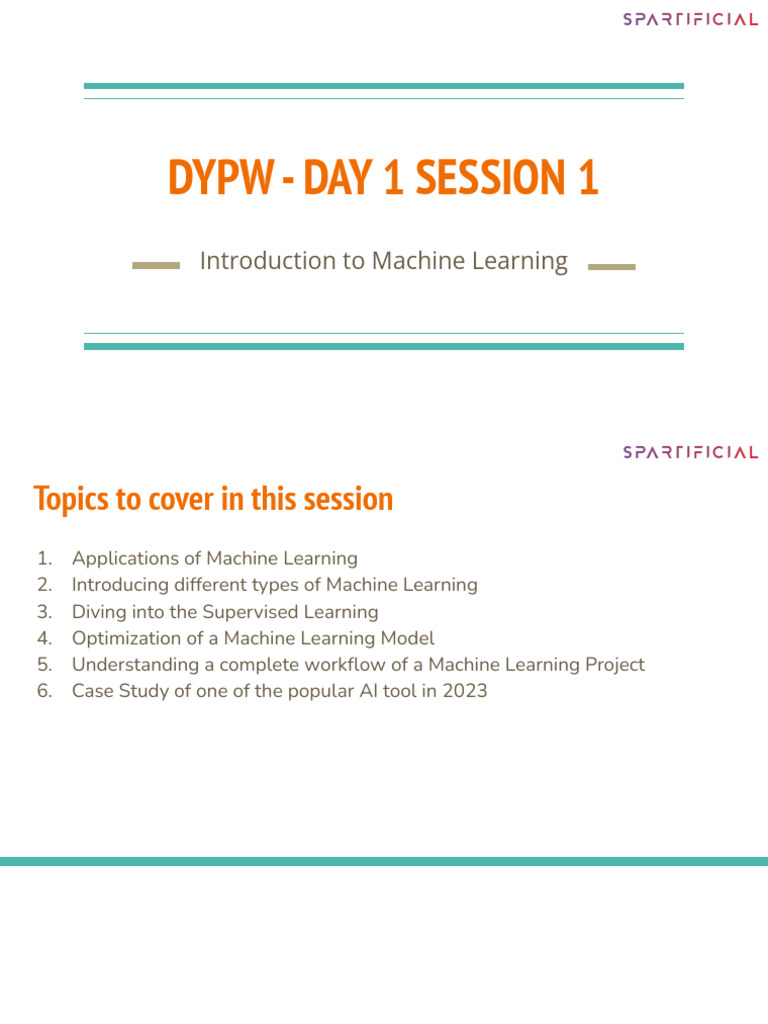 SPARTIFICIAL

DYPW - DAY 1 SESSION 1

Introduction to Machine Learning

SPARTIFICIAL

Topics to cover in this session

1. Applications of Machine Learning
2. Introducing different types of Machine Learning
3. Diving into the Supervised Learning
4. Optimization of a Machine Learning Model
5. Understanding a complete workflow of a Machine Learning Project
6. Case Study of one of the popular AI tool in 2023